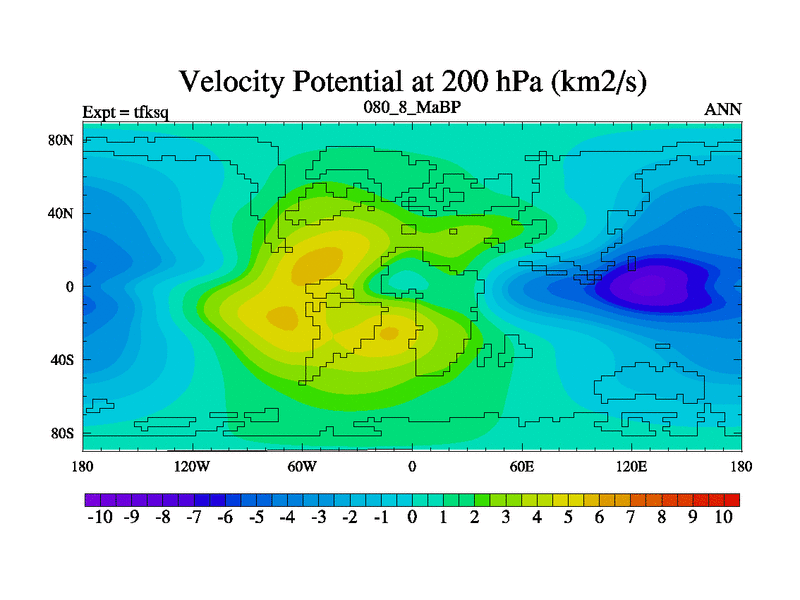 Velocity Potential at 200 hPa (km2/s)

Expt = tfksq

080_8_MaBP

ANN

80N

40N

0

40S

80S

180

120W

60W

0

60E

120E

180

-10 -9 -8 -7 -6 -5 -4 -3 -2 -1 0 1 2 3 4 5 6 7 8 9 10